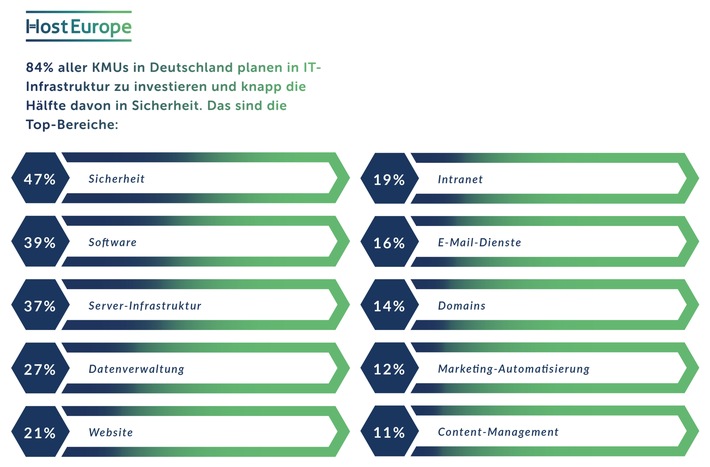 HostEurope

84% aller KMUs in Deutschland planen in IT-Infrastruktur zu investieren und knapp die Hälfte davon in Sicherheit. Das sind die Top-Bereiche:

47% Sicherheit

39% Software

37% Server-Infrastruktur

27% Datenverwaltung

21% Website

19% Intranet

16% E-Mail-Dienste

14% Domains

12% Marketing-Automatisierung

11% Content-Management